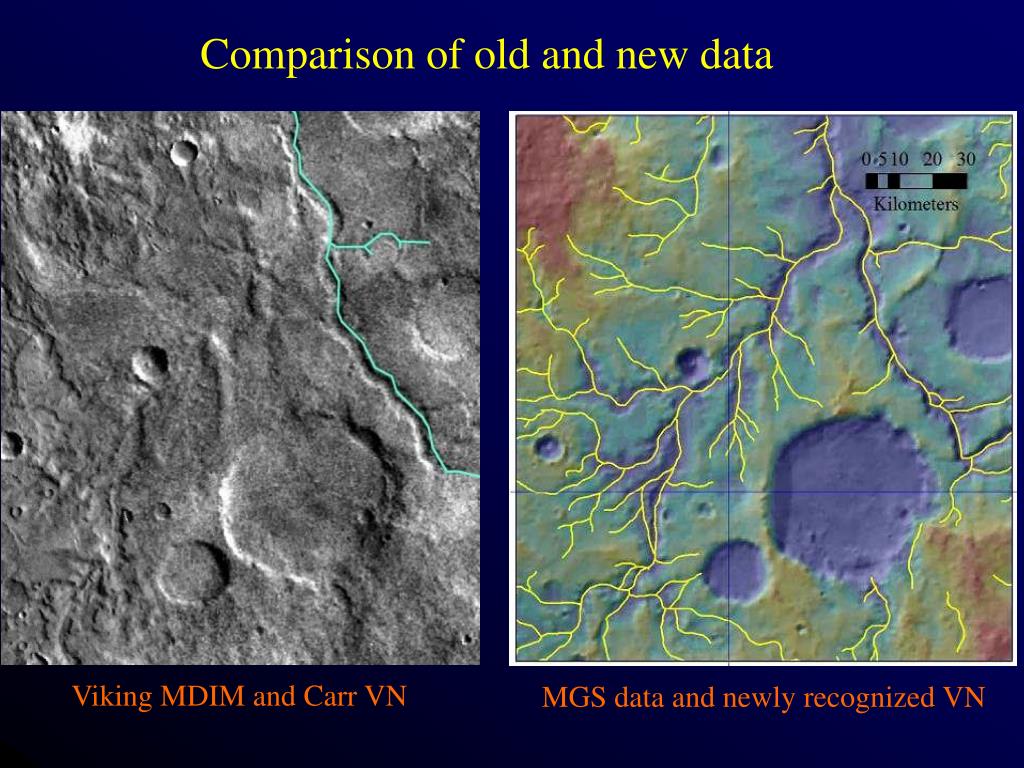 Comparison of old and new data

0 5 10 20 30
Kilometers

Viking MDIM and Carr VN

MGS data and newly recognized VN